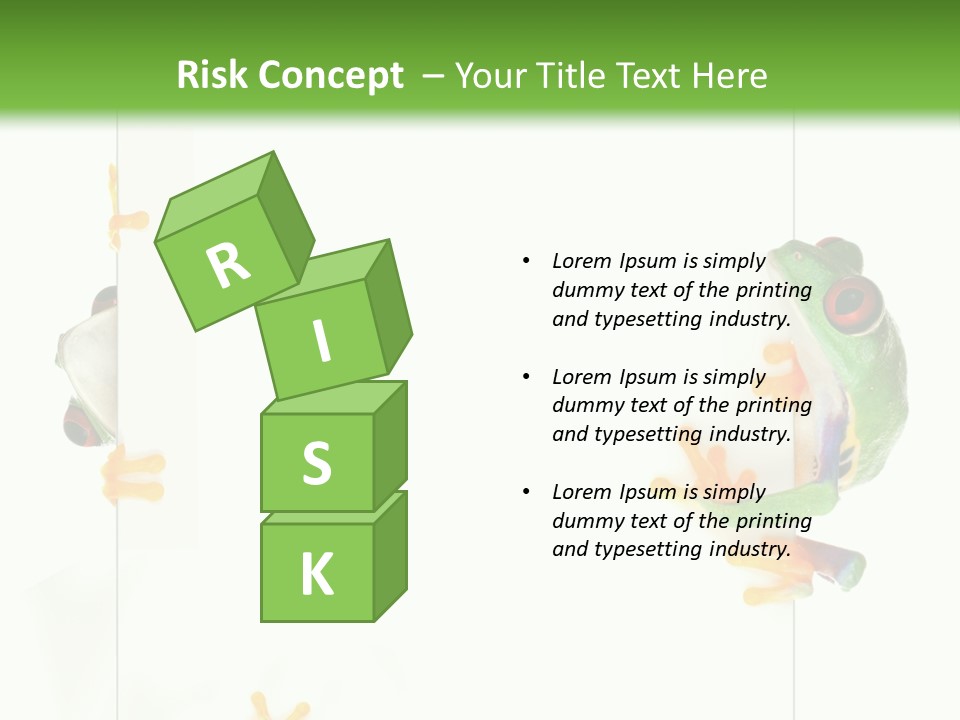 Risk Concept – Your Title Text Here

R
I
S
K

• Lorem Ipsum is simply dummy text of the printing and typesetting industry.

• Lorem Ipsum is simply dummy text of the printing and typesetting industry.

• Lorem Ipsum is simply dummy text of the printing and typesetting industry.